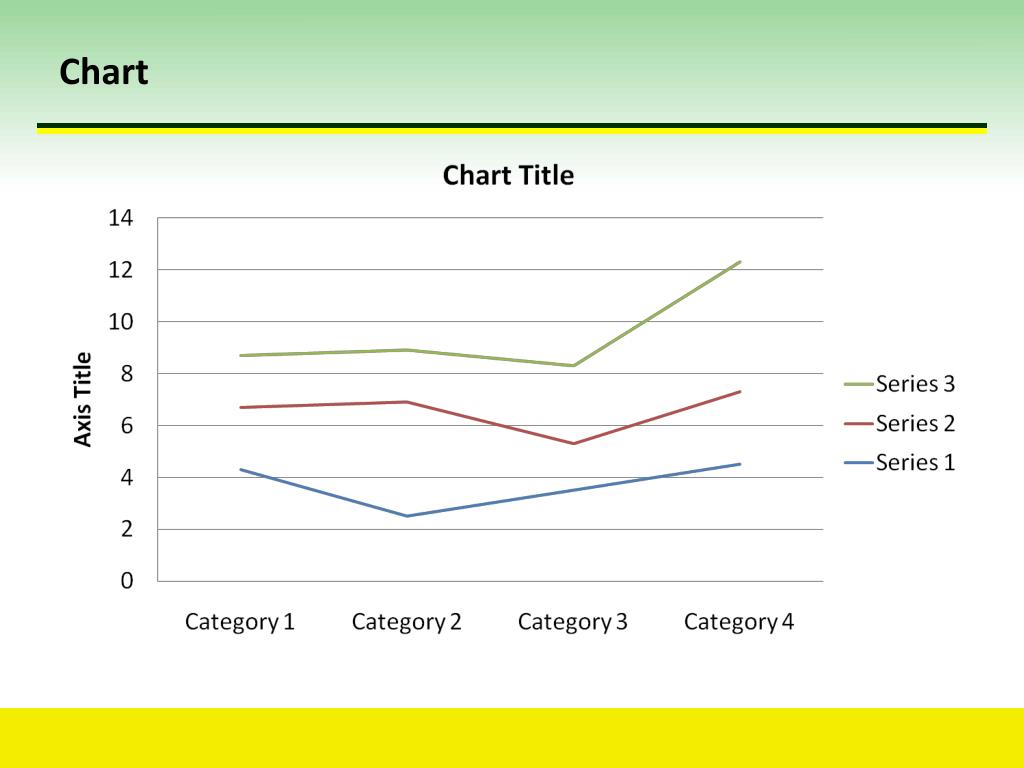 Chart

Chart Title

Axis Title

14
12
10
8
6
4
2
0

Category 1
Category 2
Category 3
Category 4

Series 3
Series 2
Series 1